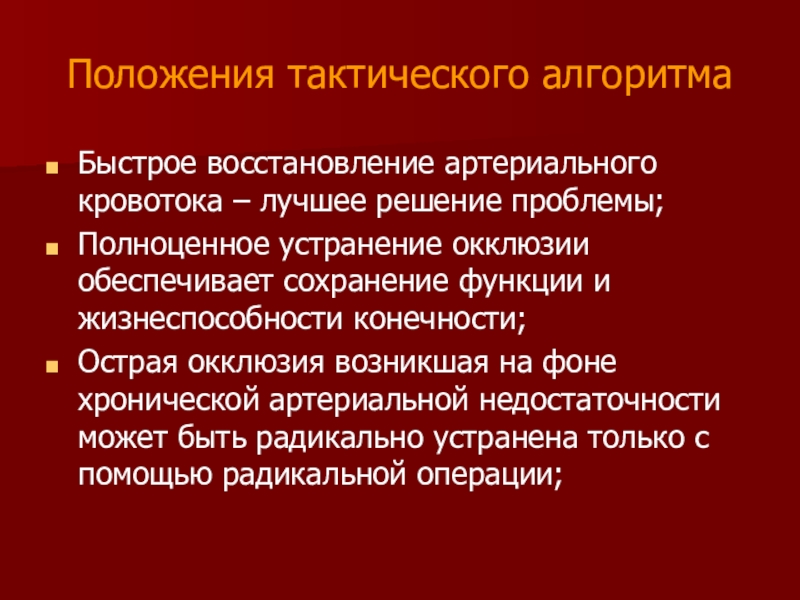 Положения тактического алгоритма

Быстрое восстановление артериального кровотока – лучшее решение проблемы;

Полноценное устранение окклюзии обеспечивает сохранение функции и жизнеспособности конечности;

Острая окклюзия возникшая на фоне хронической артериальной недостаточности может быть радикально устранена только с помощью радикальной операции;